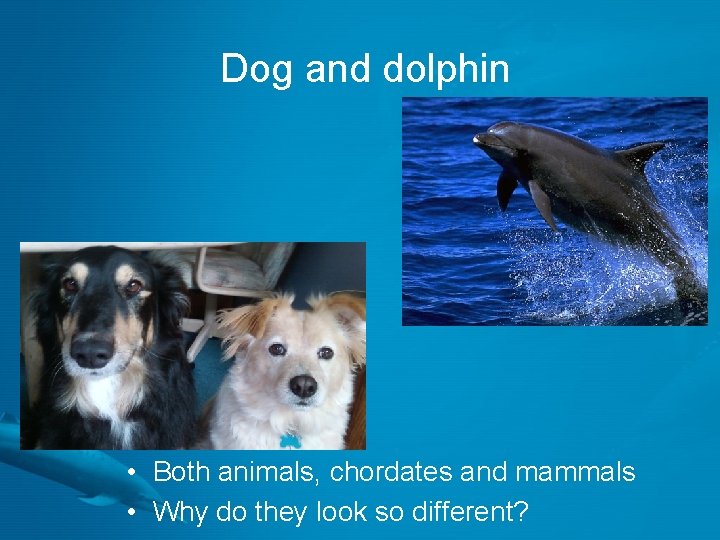 Dog and dolphin

• Both animals, chordates and mammals
• Why do they look so different?